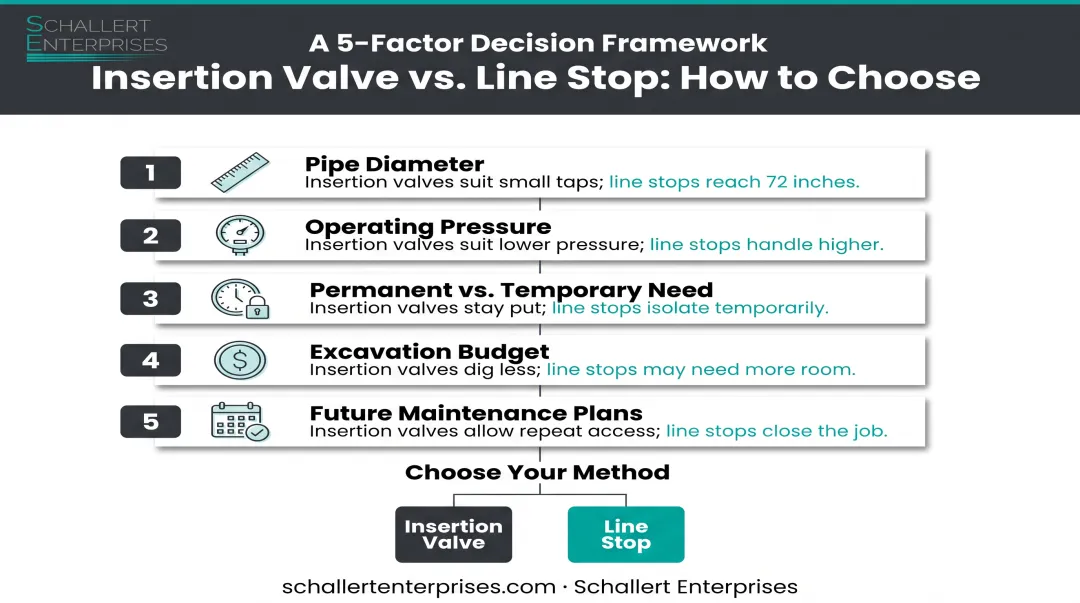 SCHALLERT ENTERPRISES

A 5-Factor Decision Framework

Insertion Valve vs. Line Stop: How to Choose

1 Pipe Diameter
Insertion valves suit small taps; line stops reach 72 inches.

2 Operating Pressure
Insertion valves suit lower pressure; line stops handle higher.

3 Permanent vs. Temporary Need
Insertion valves stay put; line stops isolate temporarily.

4 Excavation Budget
Insertion valves dig less; line stops may need more room.

5 Future Maintenance Plans
Insertion valves allow repeat access; line stops close the job.

Choose Your Method

Insertion Valve

Line Stop

schallertenterprises.com · Schallert Enterprises